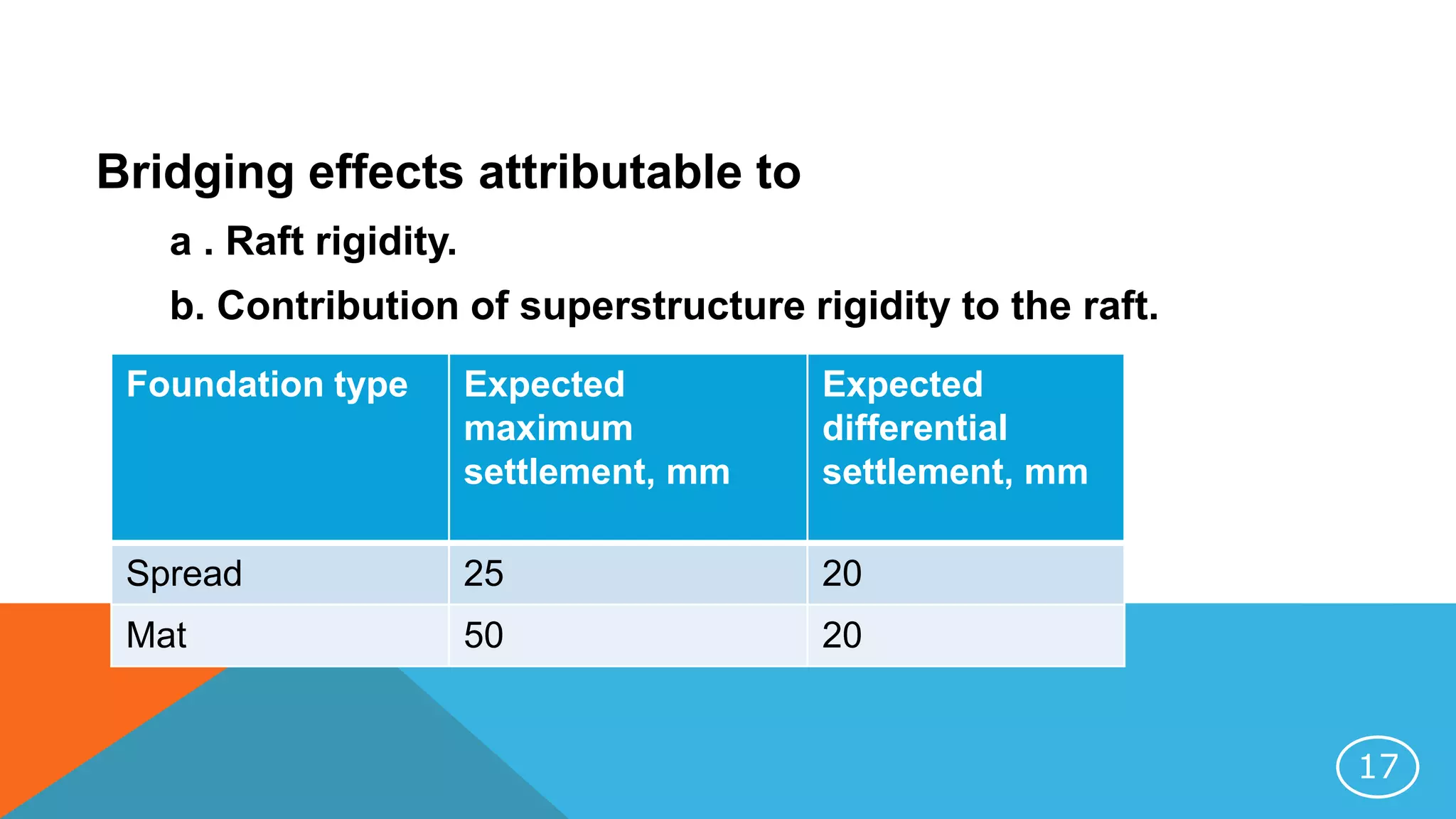 Bridging effects attributable to

a . Raft rigidity.

b. Contribution of superstructure rigidity to the raft.

| Foundation type | Expected maximum settlement, mm | Expected differential settlement, mm |
|---|---|---|
| Spread | 25 | 20 |
| Mat | 50 | 20 |

17